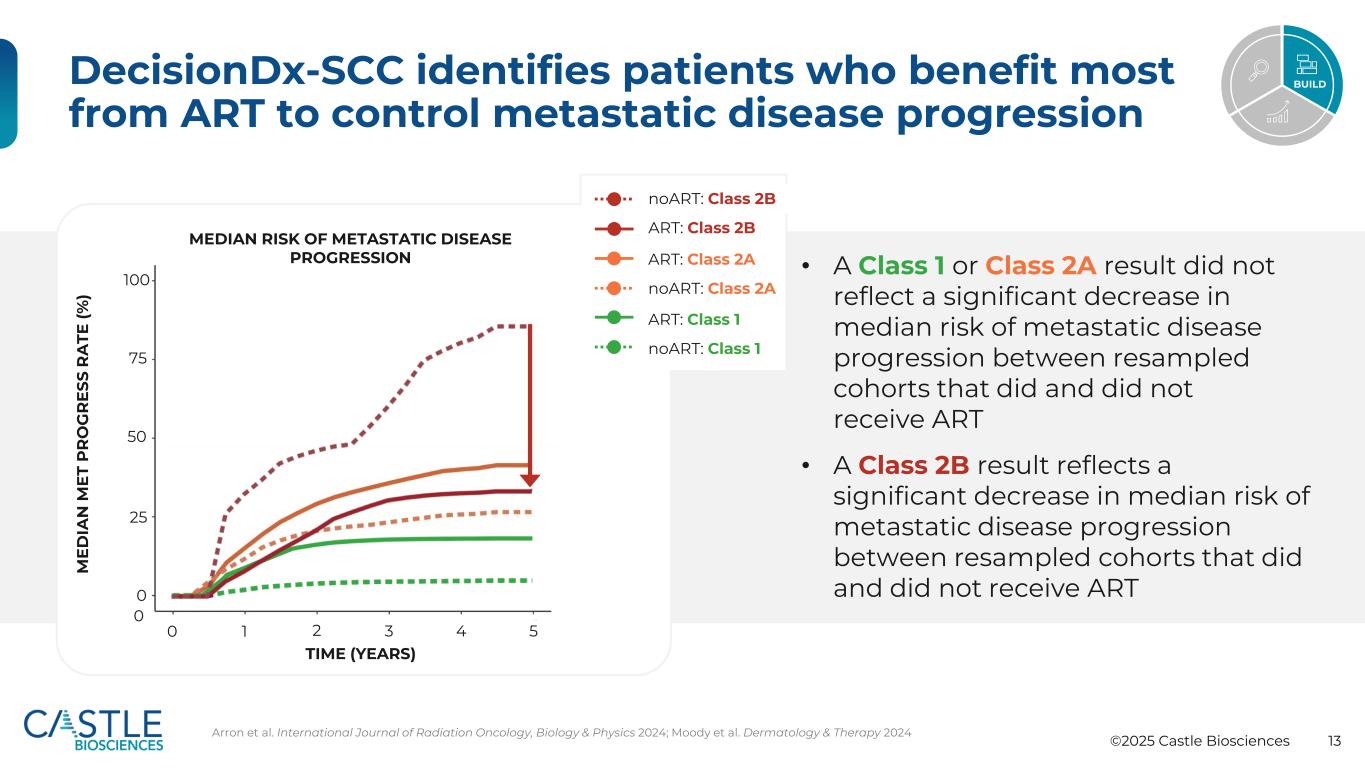 DecisionDx-SCC identifies patients who benefit most from ART to control metastatic disease progression

BUILD

noART: Class 2B
ART: Class 2B
ART: Class 2A
noART: Class 2A
ART: Class 1
noART: Class 1

MEDIAN RISK OF METASTATIC DISEASE PROGRESSION

MEDIAN MET PROGRESS RATE (%)

100
75
50
25
0
0

0 1 2 3 4 5

TIME (YEARS)

• A Class 1 or Class 2A result did not reflect a significant decrease in median risk of metastatic disease progression between resampled cohorts that did and did not receive ART

• A Class 2B result reflects a significant decrease in median risk of metastatic disease progression between resampled cohorts that did and did not receive ART

CASTLE BIOSCIENCES

Arron et al. International Journal of Radiation Oncology, Biology & Physics 2024; Moody et al. Dermatology & Therapy 2024

©2025 Castle Biosciences 13